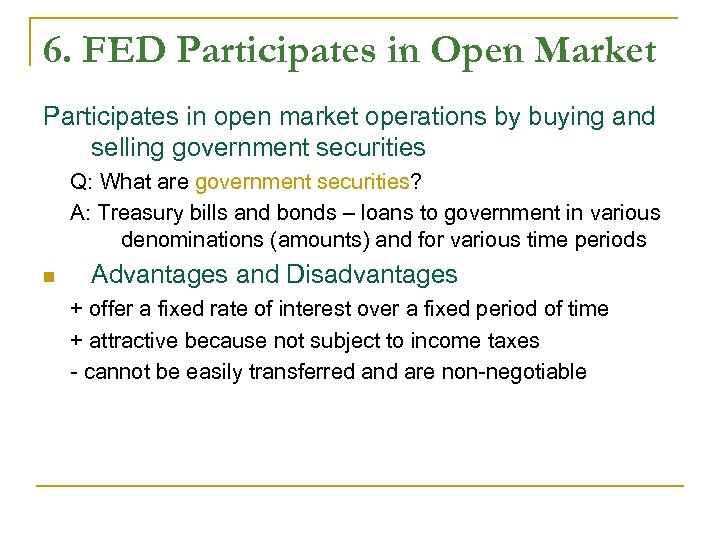 6. FED Participates in Open Market

Participates in open market operations by buying and selling government securities

Q: What are government securities?

A: Treasury bills and bonds – loans to government in various denominations (amounts) and for various time periods

Advantages and Disadvantages

+ offer a fixed rate of interest over a fixed period of time

+ attractive because not subject to income taxes

- cannot be easily transferred and are non-negotiable